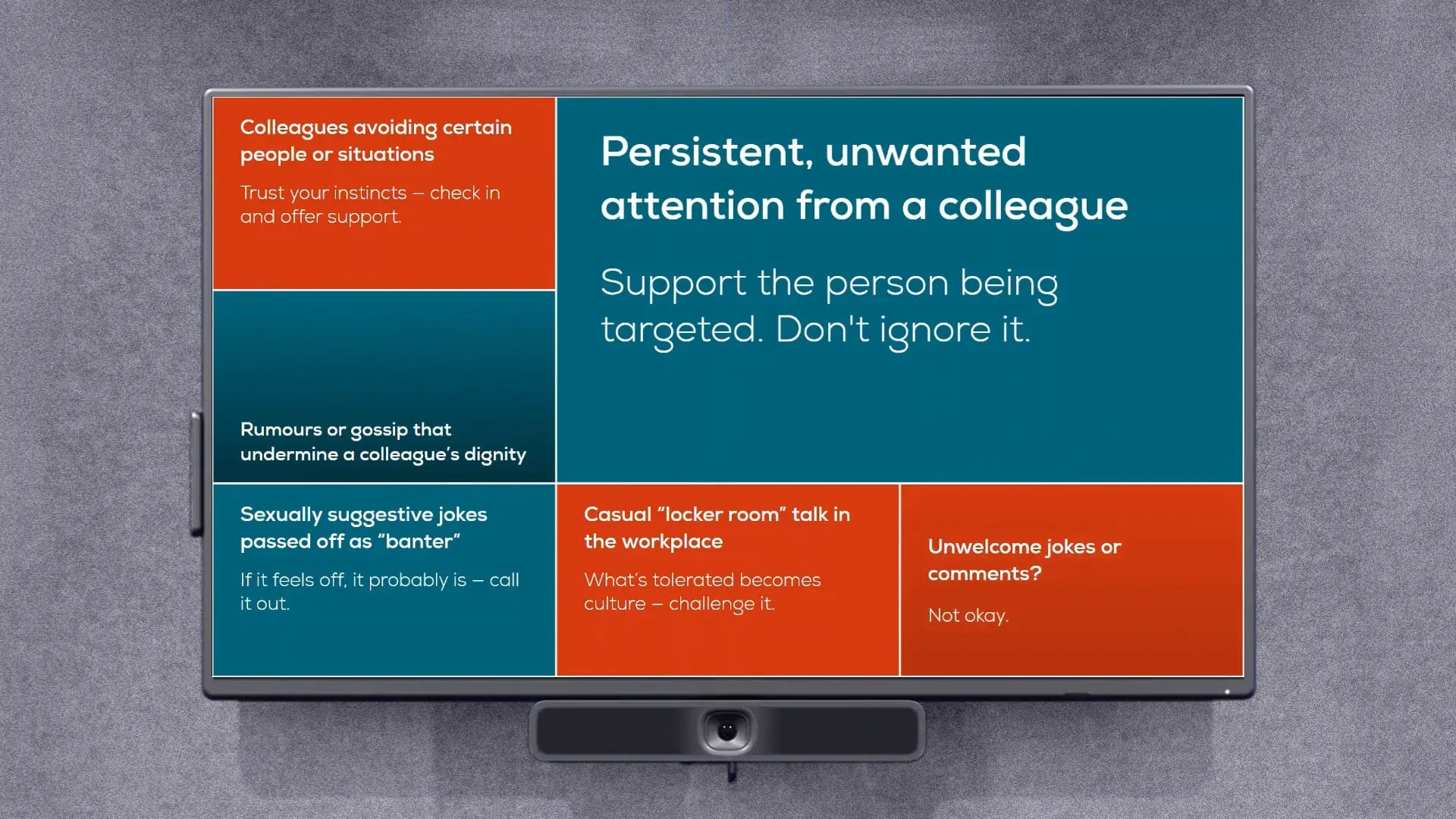 Colleagues avoiding certain people or situations

Trust your instincts – check in and offer support.

Persistent, unwanted attention from a colleague

Support the person being targeted. Don't ignore it.

Rumours or gossip that undermine a colleague's dignity

Sexually suggestive jokes passed off as "banter"

If it feels off, it probably is – call it out.

Casual "locker room" talk in the workplace

What's tolerated becomes culture – challenge it.

Unwelcome jokes or comments?

Not okay.